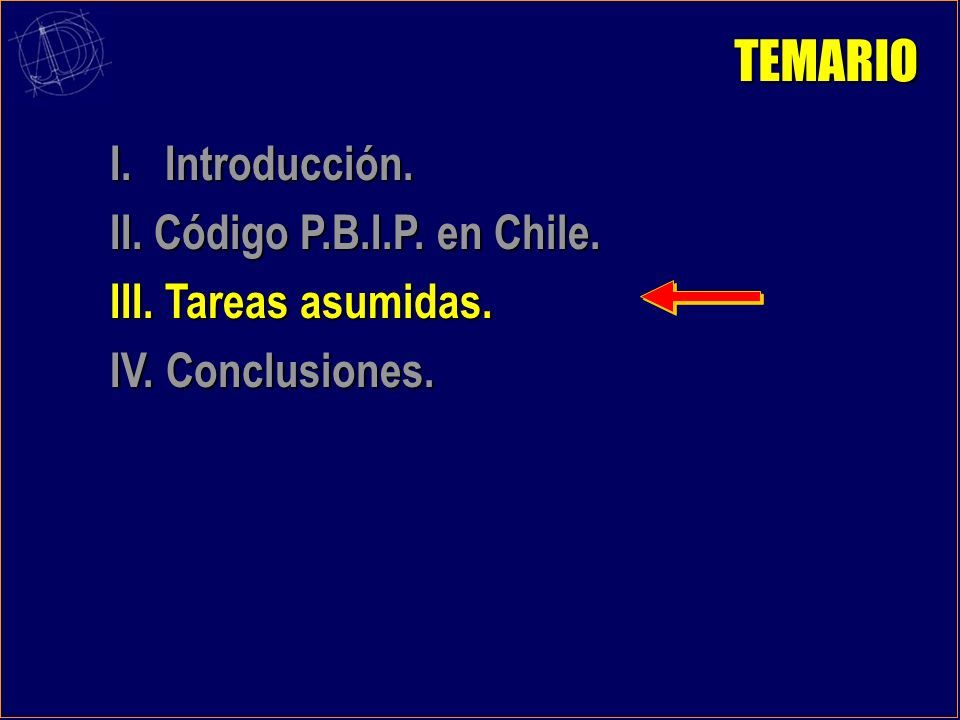 TEMARIO

I. Introducción.
II. Código P.B.I.P. en Chile.
III. Tareas asumidas.
IV. Conclusiones.